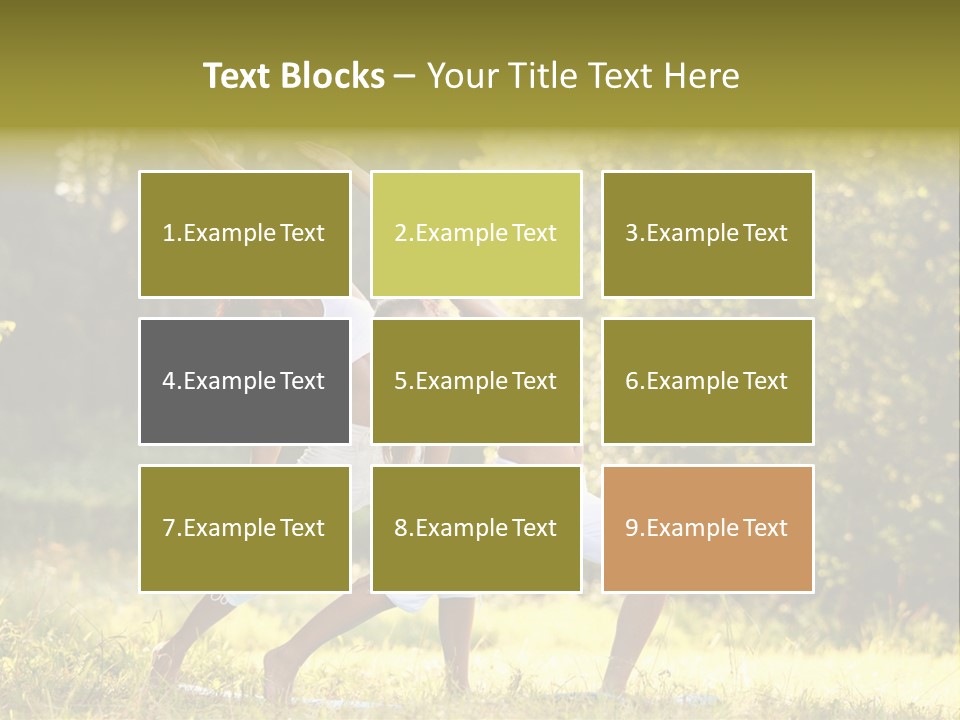 Text Blocks – Your Title Text Here

1.Example Text

2.Example Text

3.Example Text

4.Example Text

5.Example Text

6.Example Text

7.Example Text

8.Example Text

9.Example Text